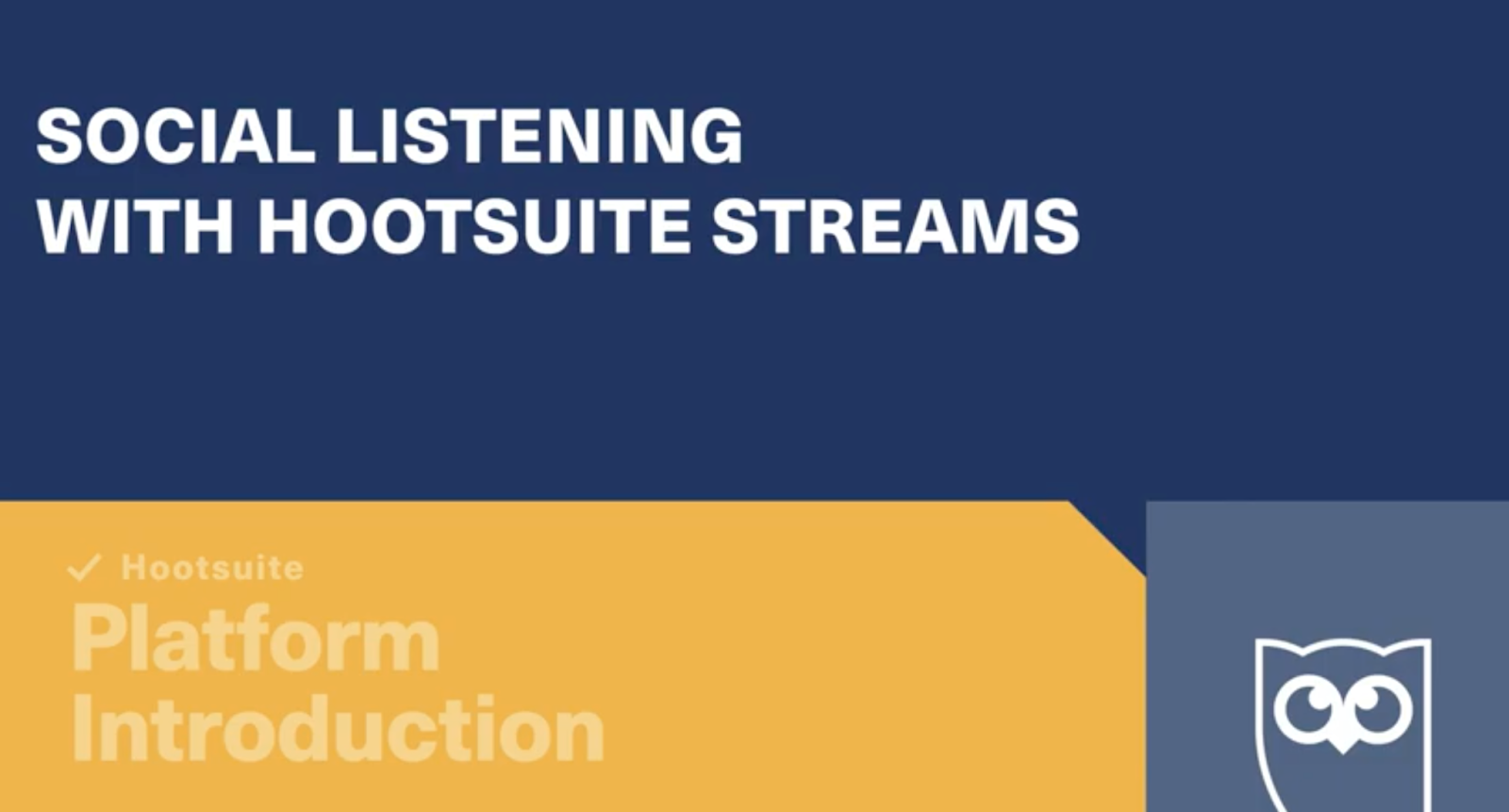 SOCIAL LISTENING WITH HOOTSUITE STREAMS

Hootsuite
Platform Introduction